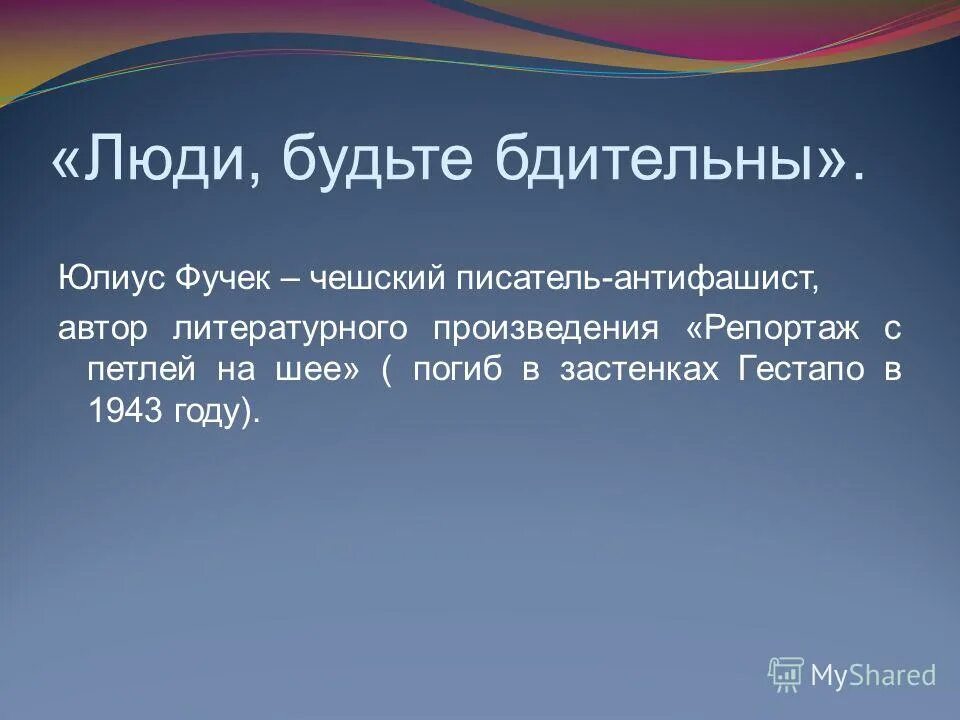 «Люди, будьте бдительны».

Юлиус Фучек – чешский писатель-антифашист,

автор литературного произведения «Репортаж с петлей на шее» ( погиб в застенках Гестапо в 1943 году).

MyShared